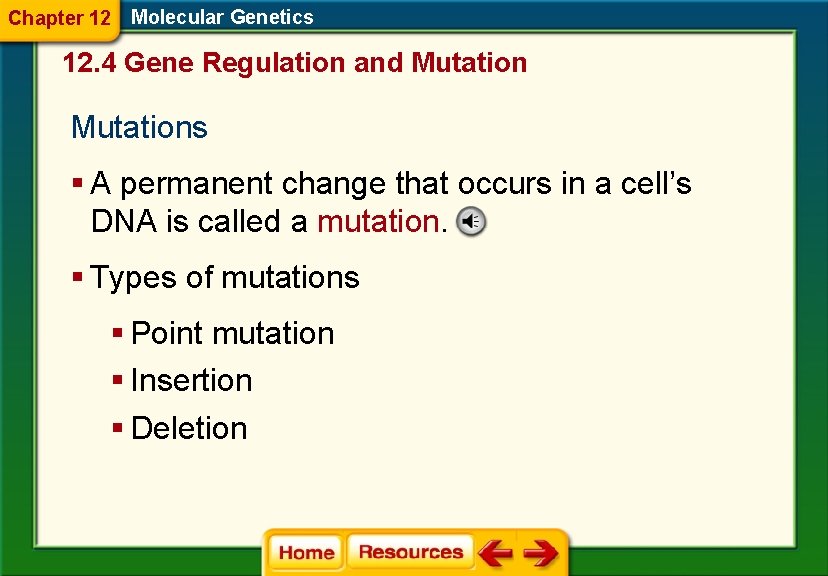 Chapter 12 Molecular Genetics

12.4 Gene Regulation and Mutation

Mutations

▪ A permanent change that occurs in a cell's DNA is called a mutation.

▪ Types of mutations

▪ Point mutation

▪ Insertion

▪ Deletion

Home Resources